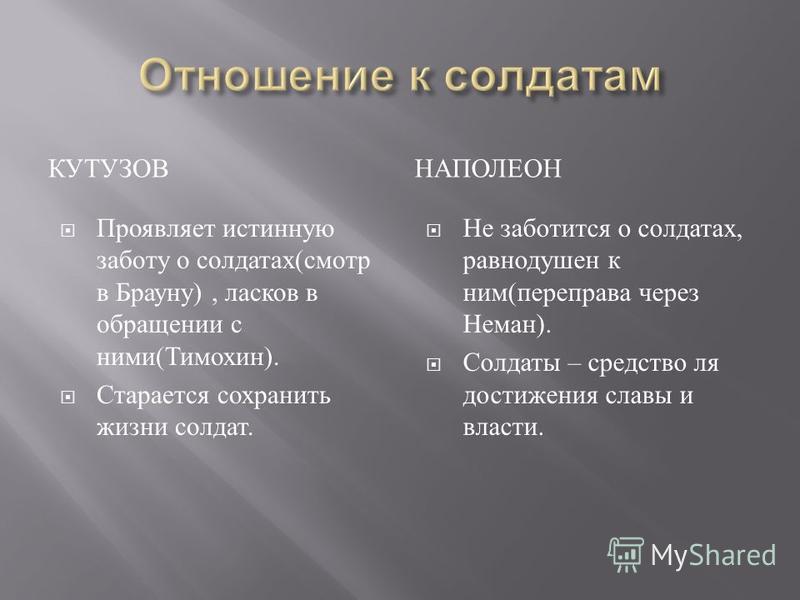 Отношение к солдатам

КУТУЗОВ

Проявляет истинную заботу о солдатах(смотр в Брауну) , ласков в обращении с ними(Тимохин).

Старается сохранить жизни солдат.

НАПОЛЕОН

Не заботится о солдатах, равнодушен к ним(переправа через Неман).

Солдаты – средство ля достижения славы и власти.

MyShared